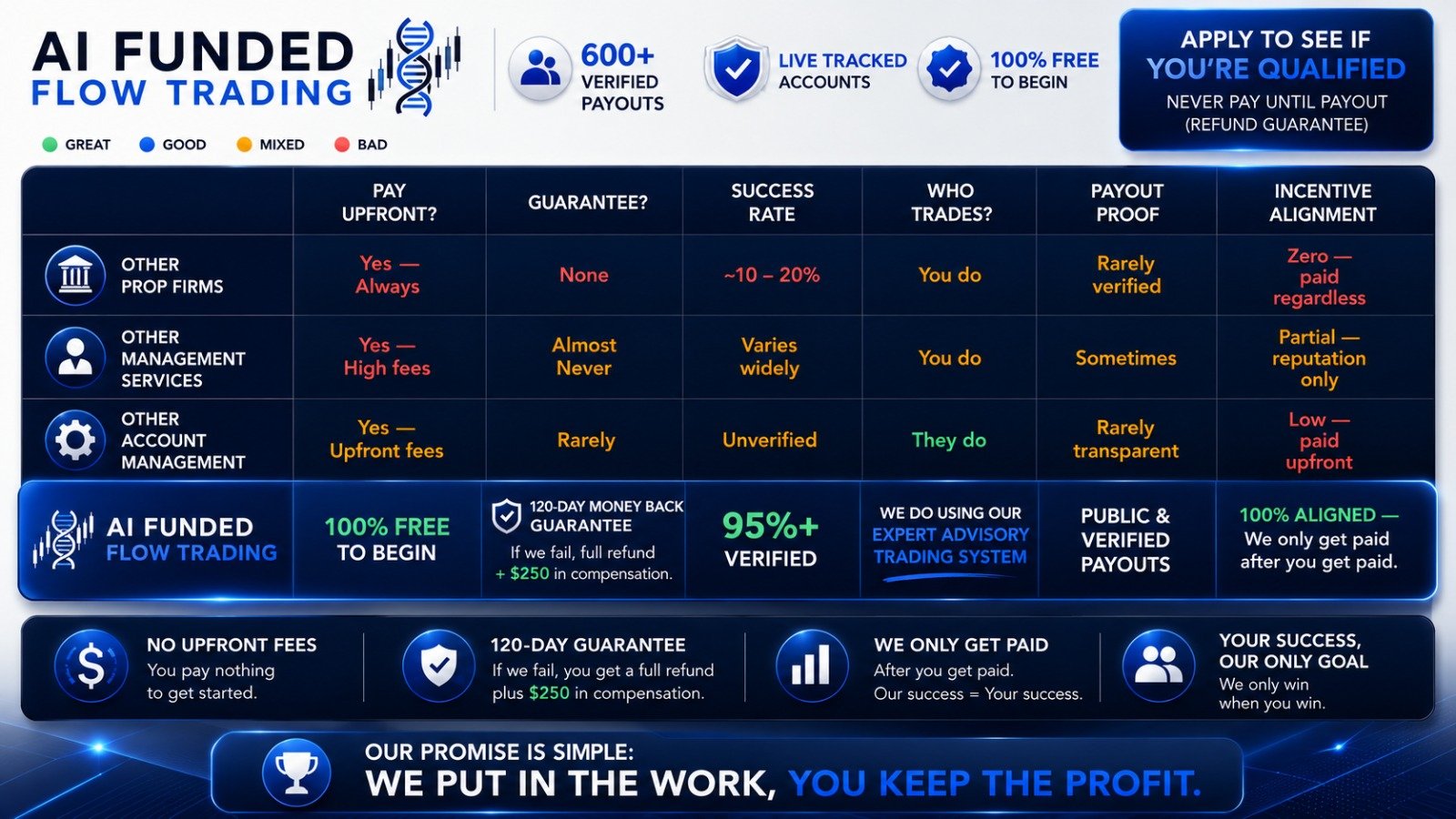 AI FUNDED
FLOW TRADING

600+ VERIFIED PAYOUTS

LIVE TRACKED ACCOUNTS

100% FREE TO BEGIN

APPLY TO SEE IF YOU'RE QUALIFIED
NEVER PAY UNTIL PAYOUT (REFUND GUARANTEE)

GREAT GOOD MIXED BAD

| | PAY UPFRONT? | GUARANTEE? | SUCCESS RATE | WHO TRADES? | PAYOUT PROOF | INCENTIVE ALIGNMENT |
|---|---|---|---|---|---|---|
| OTHER PROP FIRMS | Yes — Always | None | ~10 – 20% | You do | Rarely verified | Zero — paid regardless |
| OTHER MANAGEMENT SERVICES | Yes — High fees | Almost Never | Varies widely | You do | Sometimes | Partial — reputation only |
| OTHER ACCOUNT MANAGEMENT | Yes — Upfront fees | Rarely | Unverified | They do | Rarely transparent | Low — paid upfront |
| AI FUNDED FLOW TRADING | 100% FREE TO BEGIN | 120-DAY MONEY BACK GUARANTEE If we fail, full refund + $250 in compensation. | 95%+ VERIFIED | WE DO USING OUR EXPERT ADVISORY TRADING SYSTEM | PUBLIC & VERIFIED PAYOUTS | 100% ALIGNED — We only get paid after you get paid. |

NO UPFRONT FEES
You pay nothing to get started.

120-DAY GUARANTEE
If we fail, you get a full refund plus $250 in compensation.

WE ONLY GET PAID
After you get paid.
Our success = Your success.

YOUR SUCCESS, OUR ONLY GOAL
We only win when you win.

OUR PROMISE IS SIMPLE:
WE PUT IN THE WORK, YOU KEEP THE PROFIT.